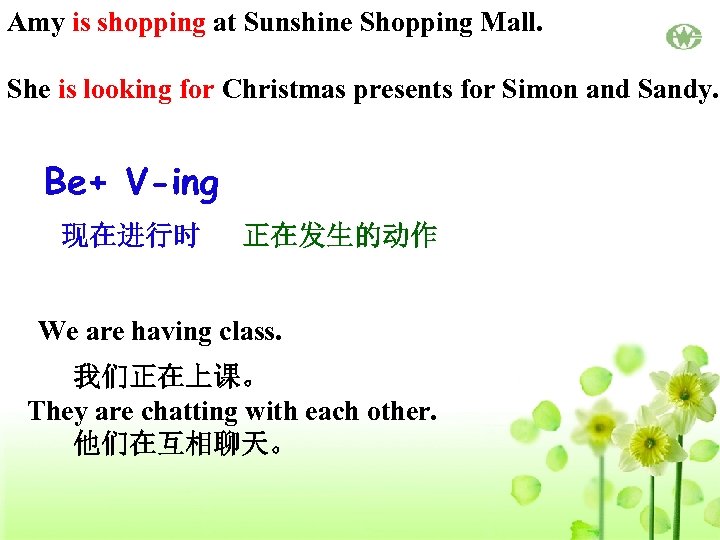 Amy is shopping at Sunshine Shopping Mall.

She is looking for Christmas presents for Simon and Sandy.

Be+ V-ing

现在进行时 正在发生的动作

We are having class.

我们正在上课。

They are chatting with each other.

他们在互相聊天。